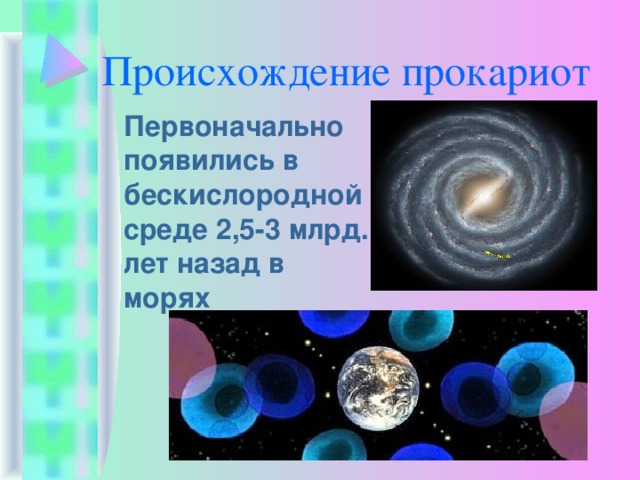 Происхождение прокариот

Первоначально появились в бескислородной среде 2,5-3 млрд. лет назад в морях